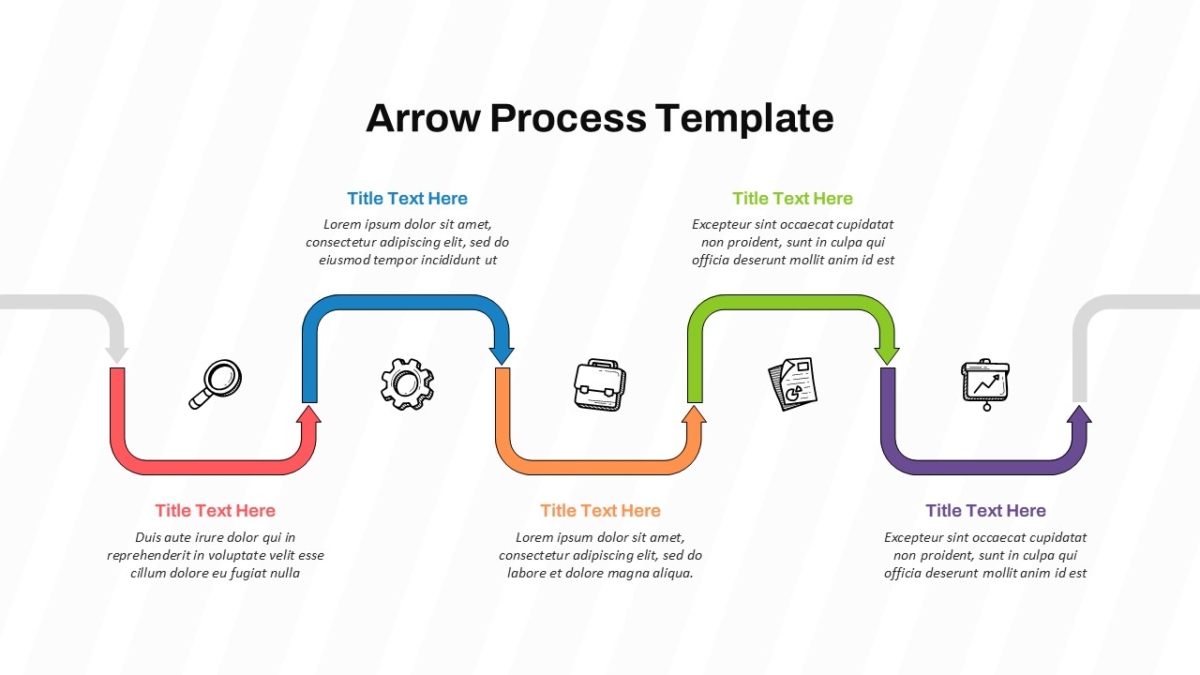 Arrow Process Template

Title Text Here
Lorem ipsum dolor sit amet, consectetur adipiscing elit, sed do eiusmod tempor incididunt ut

Title Text Here
Excepteur sint occaecat cupidatat non proident, sunt in culpa qui officia deserunt mollit anim id est

Title Text Here
Duis aute irure dolor qui in reprehenderit in voluptate velit esse cillum dolore eu fugiat nulla

Title Text Here
Lorem ipsum dolor sit amet, consectetur adipiscing elit, sed do labore et dolore magna aliqua.

Title Text Here
Excepteur sint occaecat cupidatat non proident, sunt in culpa qui officia deserunt mollit anim id est